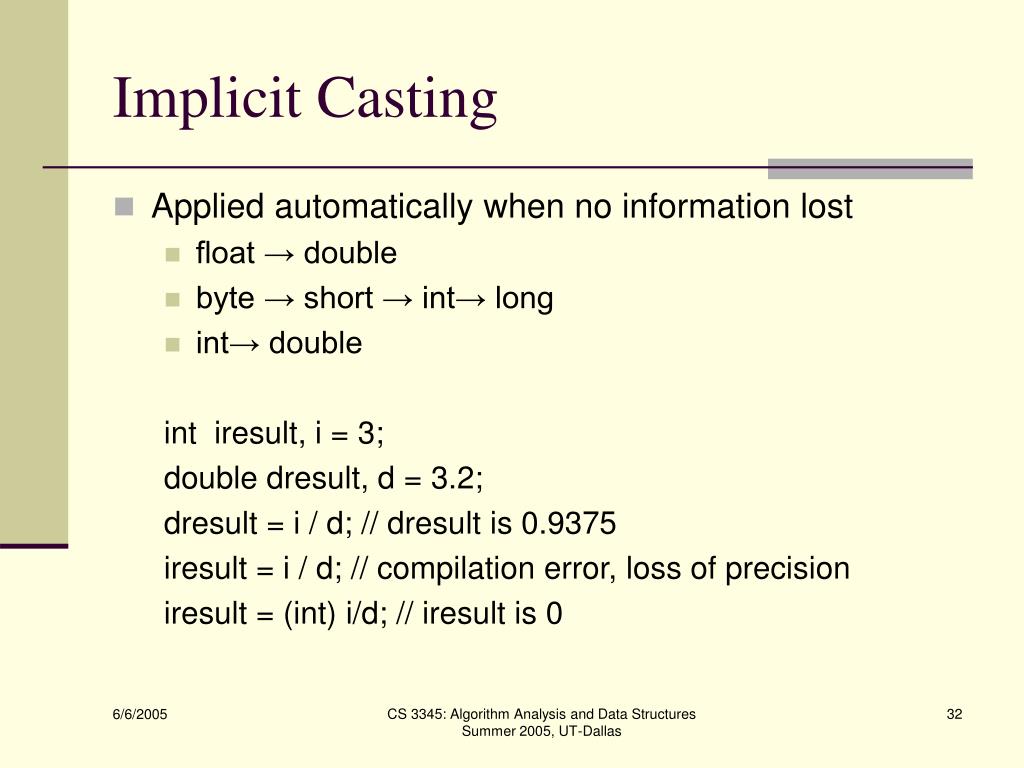 Implicit Casting

Applied automatically when no information lost

float → double

byte → short → int→ long

int→ double

int iresult, i = 3;
double dresult, d = 3.2;
dresult = i / d; // dresult is 0.9375
iresult = i / d; // compilation error, loss of precision
iresult = (int) i/d; // iresult is 0

6/6/2005

CS 3345: Algorithm Analysis and Data Structures
Summer 2005, UT-Dallas

32